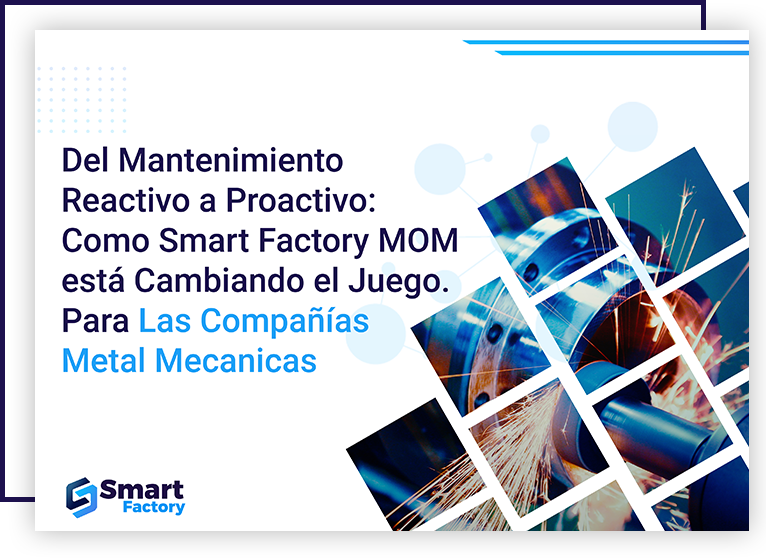 Del Mantenimiento Reactivo a Proactivo: Como Smart Factory MOM está Cambiando el Juego. Para Las Compañías Metal Mecanicas

Smart Factory